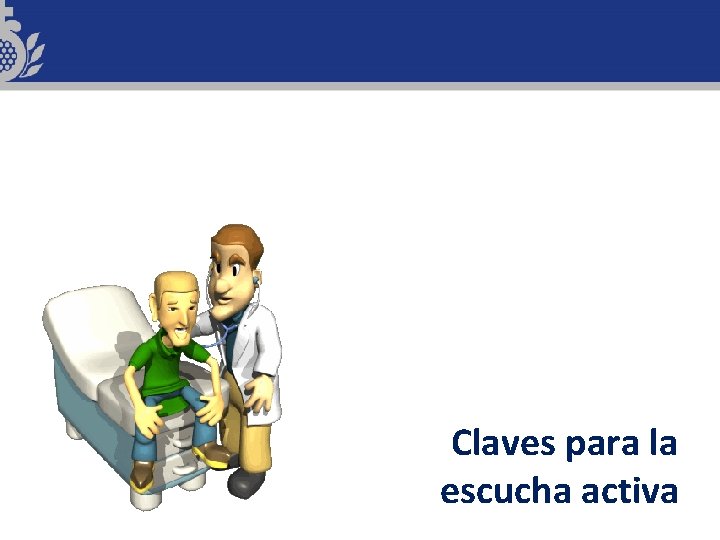 Claves para la escucha activa